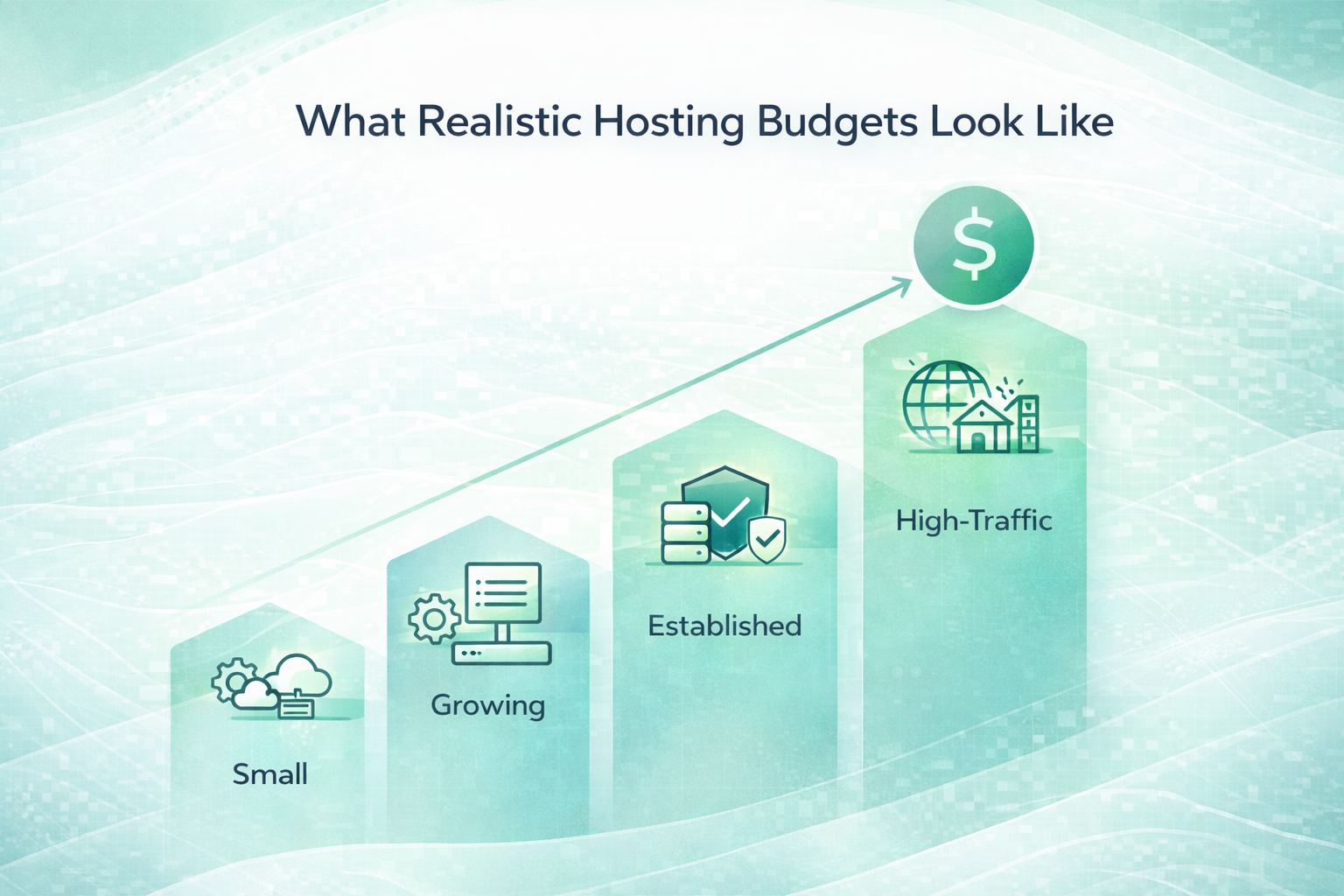 What Realistic Hosting Budgets Look Like

$

Small

Growing

Established

High-Traffic